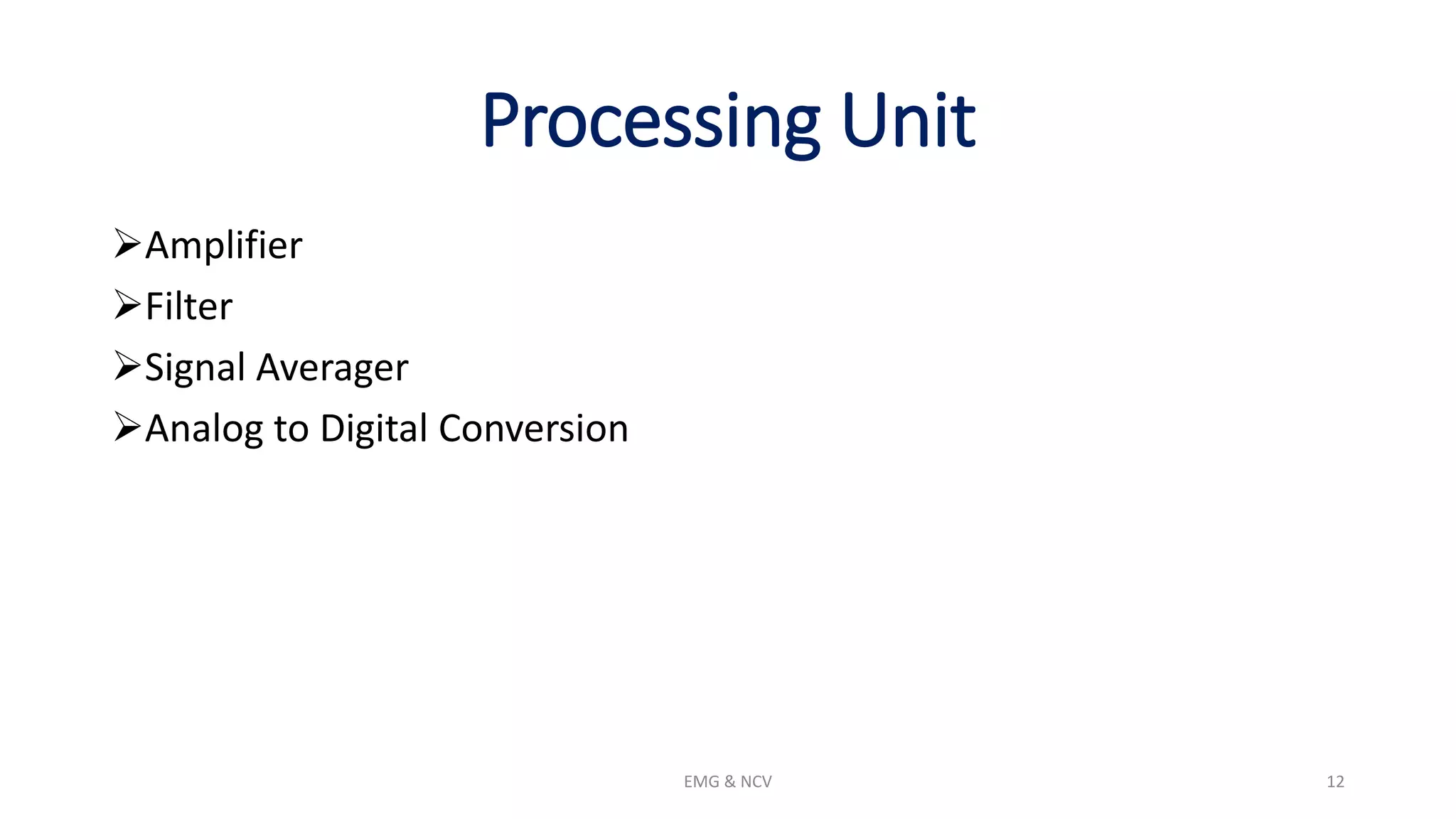 Processing Unit

➢Amplifier
➢Filter
➢Signal Averager
➢Analog to Digital Conversion

EMG & NCV

12